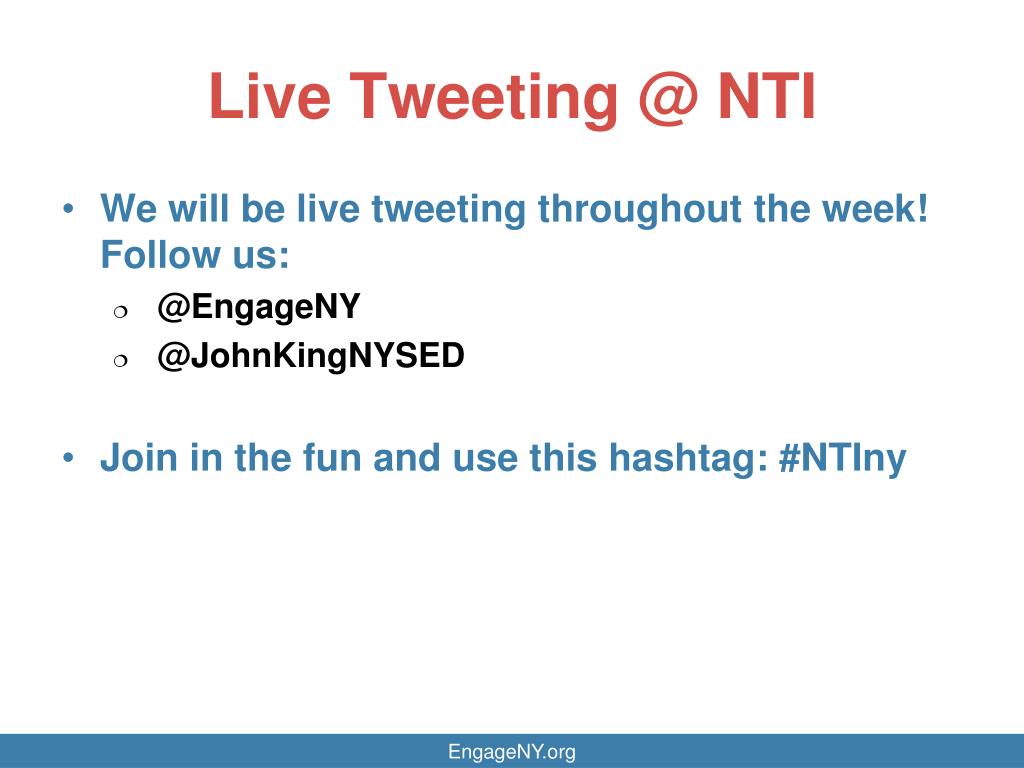 Live Tweeting @ NTI

• We will be live tweeting throughout the week! Follow us:
  ❍ @EngageNY
  ❍ @JohnKingNYSED

• Join in the fun and use this hashtag: #NTIny

EngageNY.org